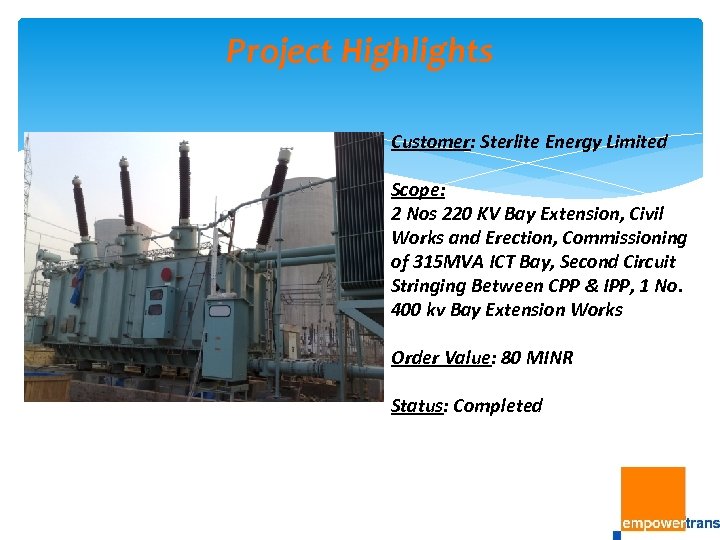 Project Highlights

Customer: Sterlite Energy Limited

Scope:
2 Nos 220 KV Bay Extension, Civil Works and Erection, Commissioning of 315MVA ICT Bay, Second Circuit Stringing Between CPP & IPP, 1 No. 400 kv Bay Extension Works

Order Value: 80 MINR

Status: Completed

empowertrans